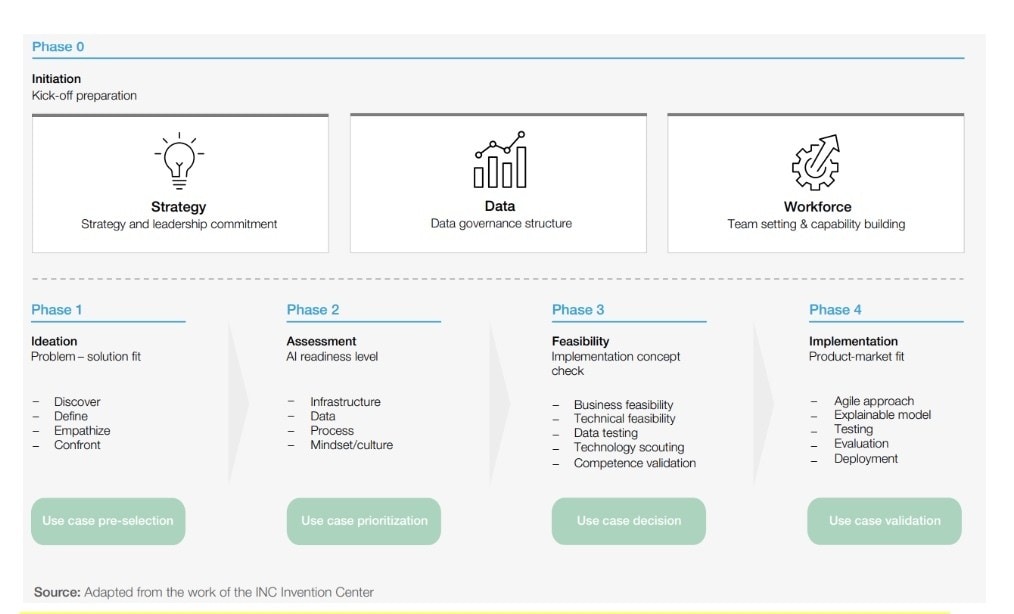 Phase 0

Initiation
Kick-off preparation

Strategy
Strategy and leadership commitment

Data
Data governance structure

Workforce
Team setting & capability building

Phase 1

Ideation
Problem – solution fit

– Discover
– Define
– Empathize
– Confront

Use case pre-selection

Phase 2

Assessment
AI readiness level

– Infrastructure
– Data
– Process
– Mindset/culture

Use case prioritization

Phase 3

Feasibility
Implementation concept check

– Business feasibility
– Technical feasibility
– Data testing
– Technology scouting
– Competence validation

Use case decision

Phase 4

Implementation
Product-market fit

– Agile approach
– Explainable model
– Testing
– Evaluation
– Deployment

Use case validation

Source: Adapted from the work of the INC Invention Center